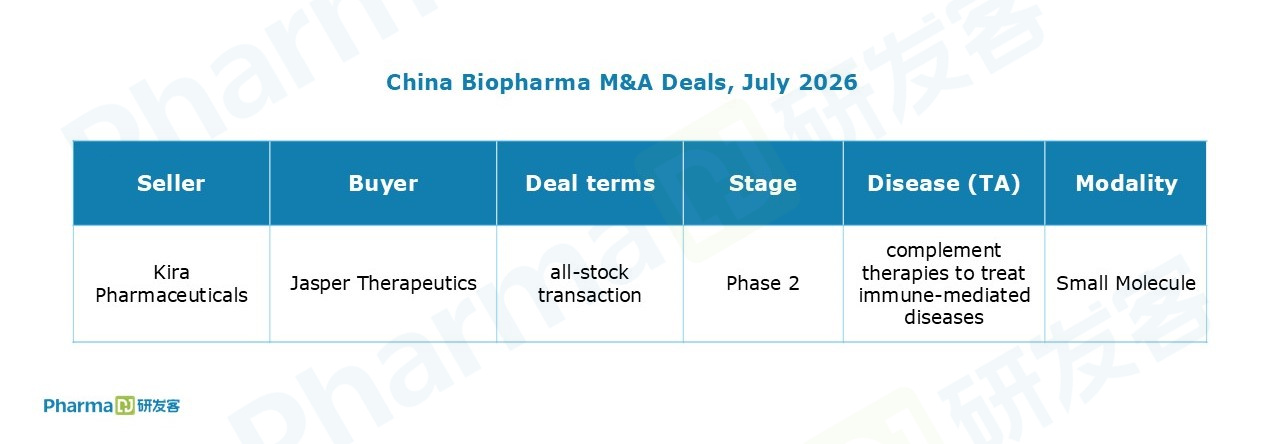 China Biopharma M&A Deals, July 2026

| Seller | Buyer | Deal terms | Stage | Disease (TA) | Modality |
|---|---|---|---|---|---|
| Kira Pharmaceuticals | Jasper Therapeutics | all-stock transaction | Phase 2 | complement therapies to treat immune-mediated diseases | Small Molecule |

Pharma 研发客